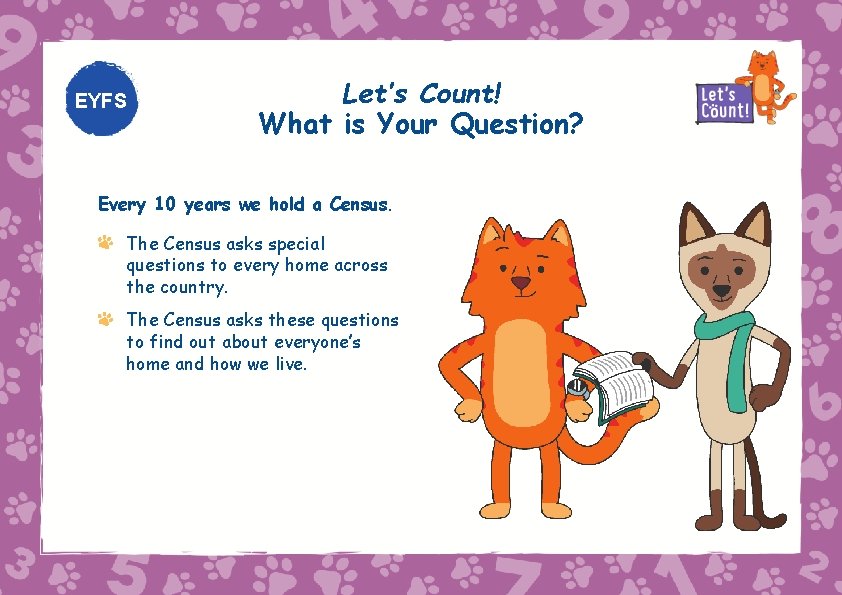 EYFS

Let's Count!
What is Your Question?

Let's Count!

Every 10 years we hold a Census.

The Census asks special questions to every home across the country.

The Census asks these questions to find out about everyone's home and how we live.